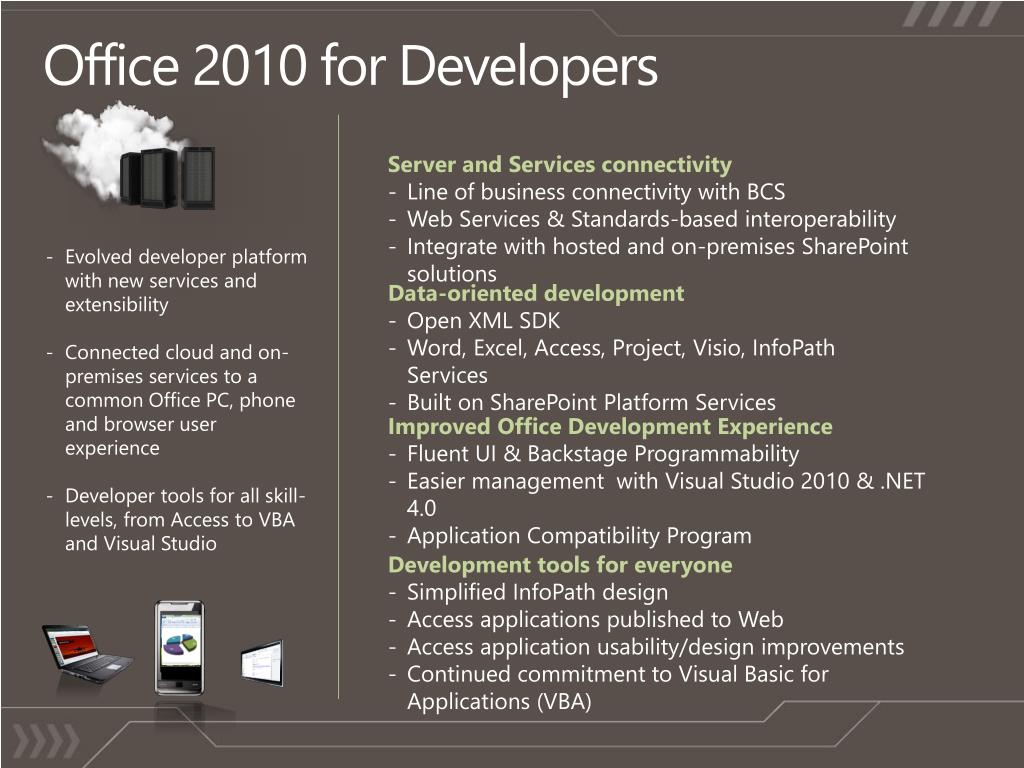 Office 2010 for Developers

- Evolved developer platform with new services and extensibility

- Connected cloud and on-premises services to a common Office PC, phone and browser user experience

- Developer tools for all skill-levels, from Access to VBA and Visual Studio

Server and Services connectivity
- Line of business connectivity with BCS
- Web Services & Standards-based interoperability
- Integrate with hosted and on-premises SharePoint solutions

Data-oriented development
- Open XML SDK
- Word, Excel, Access, Project, Visio, InfoPath Services
- Built on SharePoint Platform Services

Improved Office Development Experience
- Fluent UI & Backstage Programmability
- Easier management with Visual Studio 2010 & .NET 4.0
- Application Compatibility Program

Development tools for everyone
- Simplified InfoPath design
- Access applications published to Web
- Access application usability/design improvements
- Continued commitment to Visual Basic for Applications (VBA)